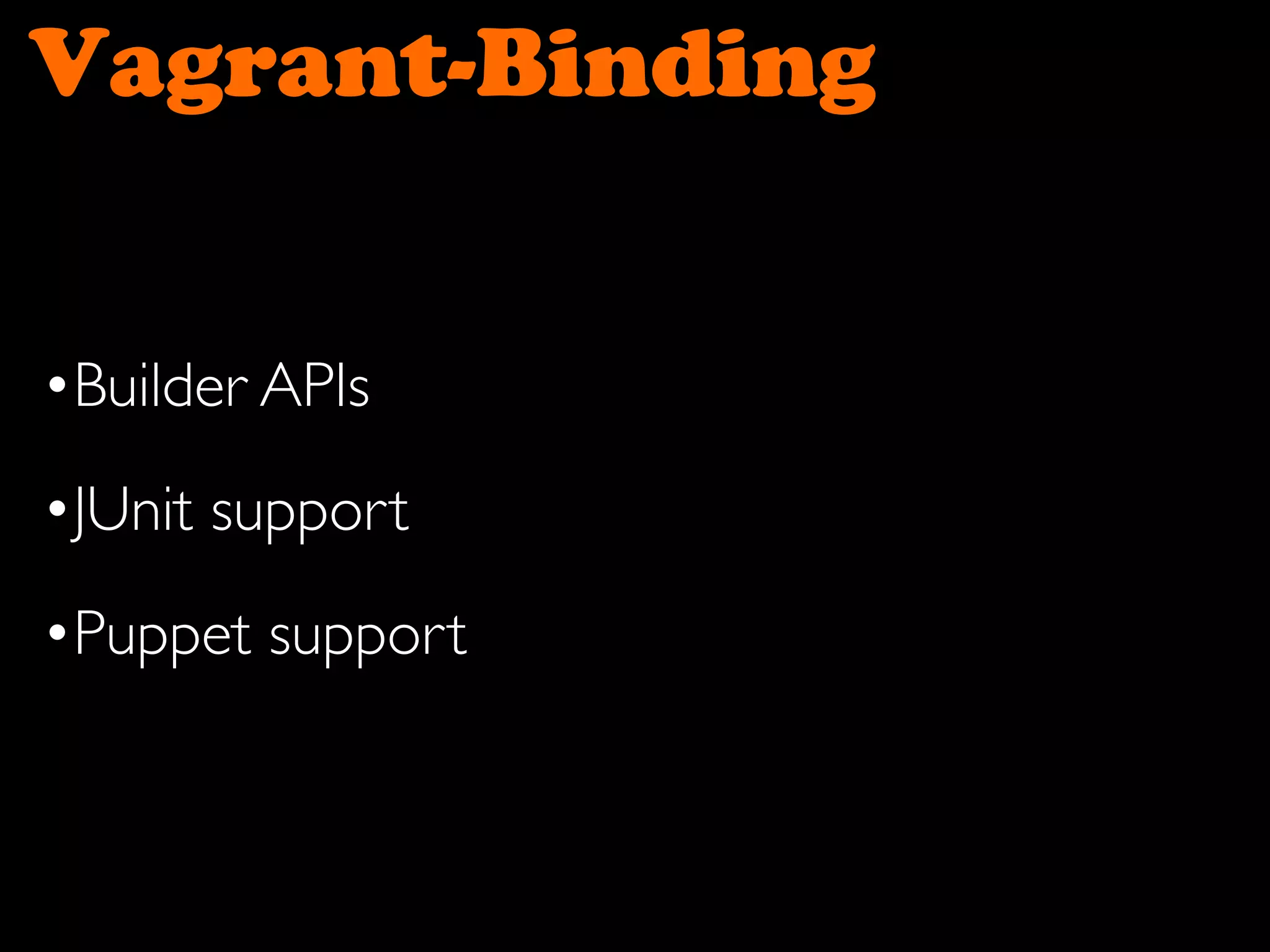 Vagrant-Binding

• Builder APIs

• JUnit support

• Puppet support